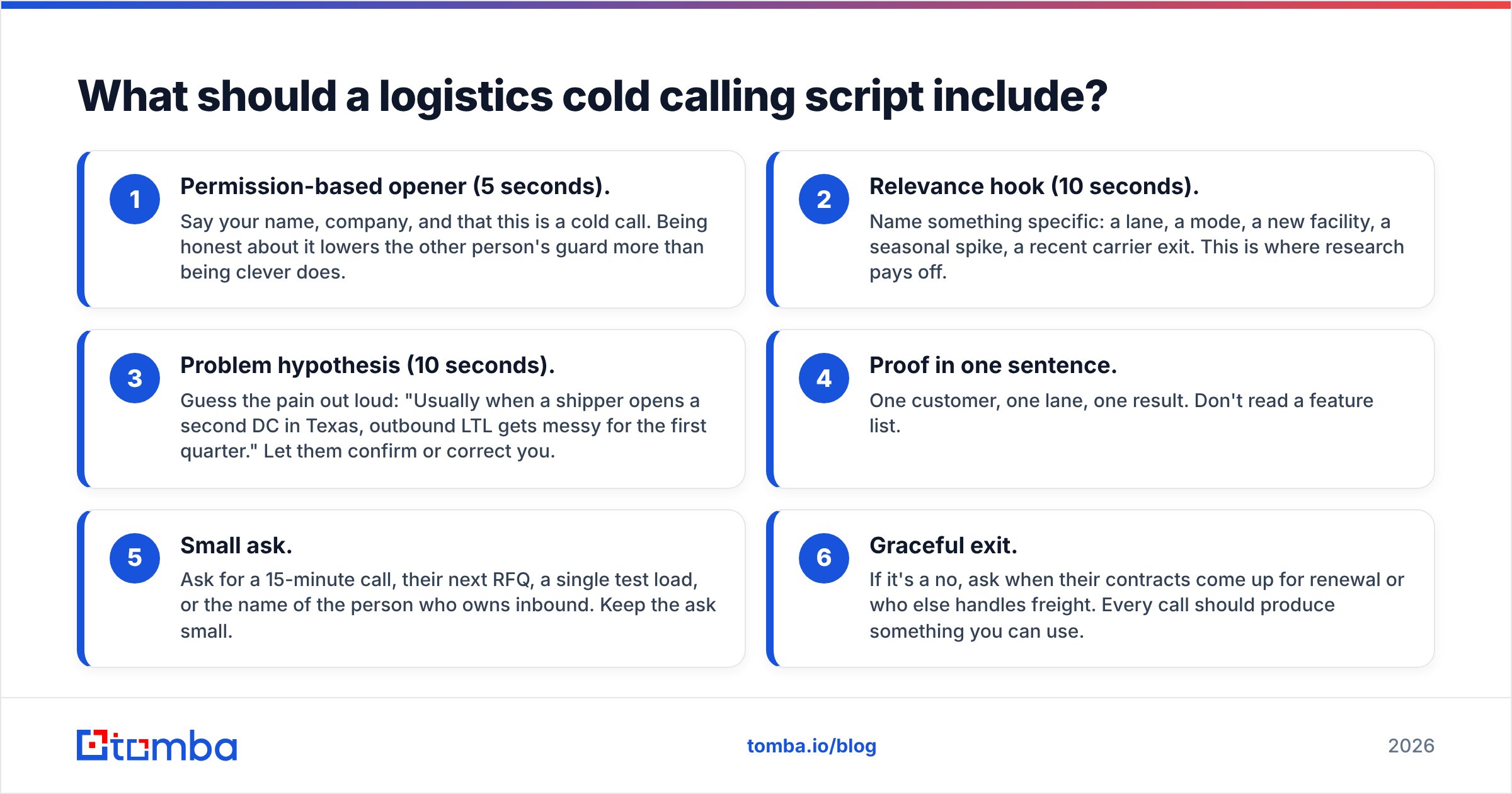 What should a logistics cold calling script include?

1

Permission-based opener (5 seconds).

Say your name, company, and that this is a cold call. Being honest about it lowers the other person's guard more than being clever does.

2

Relevance hook (10 seconds).

Name something specific: a lane, a mode, a new facility, a seasonal spike, a recent carrier exit. This is where research pays off.

3

Problem hypothesis (10 seconds).

Guess the pain out loud: "Usually when a shipper opens a second DC in Texas, outbound LTL gets messy for the first quarter." Let them confirm or correct you.

4

Proof in one sentence.

One customer, one lane, one result. Don't read a feature list.

5

Small ask.

Ask for a 15-minute call, their next RFQ, a single test load, or the name of the person who owns inbound. Keep the ask small.

6

Graceful exit.

If it's a no, ask when their contracts come up for renewal or who else handles freight. Every call should produce something you can use.

tomba

tomba.io/blog

2026